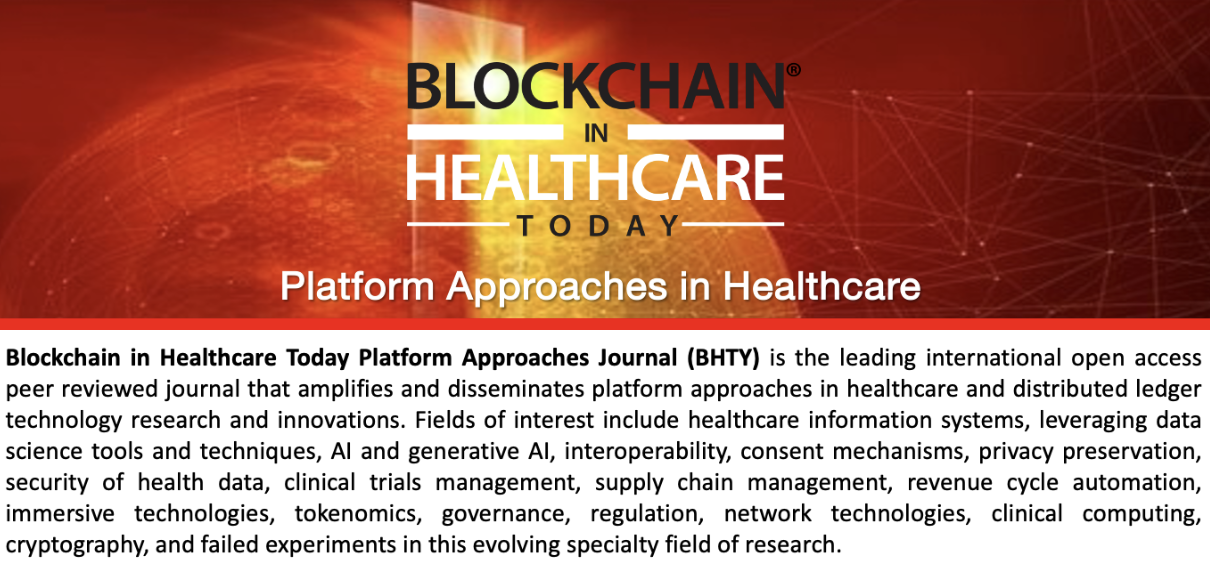 BLOCKCHAIN®
IN
HEALTHCARE
TODAY

Platform Approaches in Healthcare

Blockchain in Healthcare Today Platform Approaches Journal (BHTY) is the leading international open access peer reviewed journal that amplifies and disseminates platform approaches in healthcare and distributed ledger technology research and innovations. Fields of interest include healthcare information systems, leveraging data science tools and techniques, AI and generative AI, interoperability, consent mechanisms, privacy preservation, security of health data, clinical trials management, supply chain management, revenue cycle automation, immersive technologies, tokenomics, governance, regulation, network technologies, clinical computing, cryptography, and failed experiments in this evolving specialty field of research.